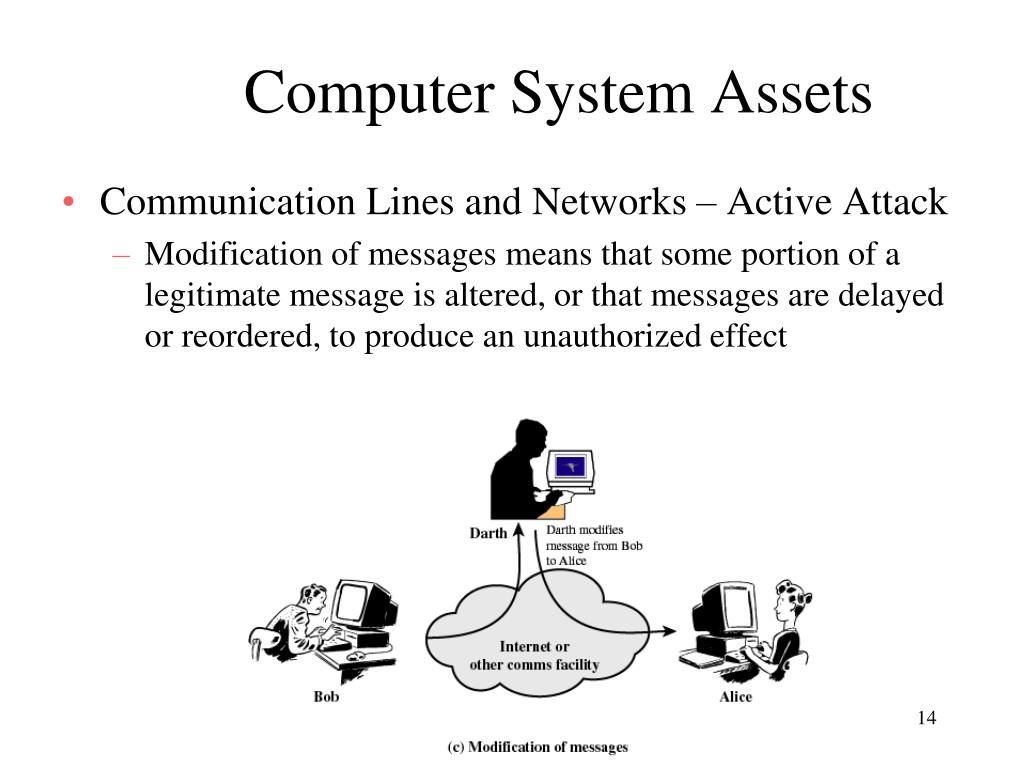 Computer System Assets

• Communication Lines and Networks – Active Attack
  – Modification of messages means that some portion of a legitimate message is altered, or that messages are delayed or reordered, to produce an unauthorized effect

Darth

Darth modifies message from Bob to Alice

Internet or other comms facility

Bob

Alice

14

(c) Modification of messages